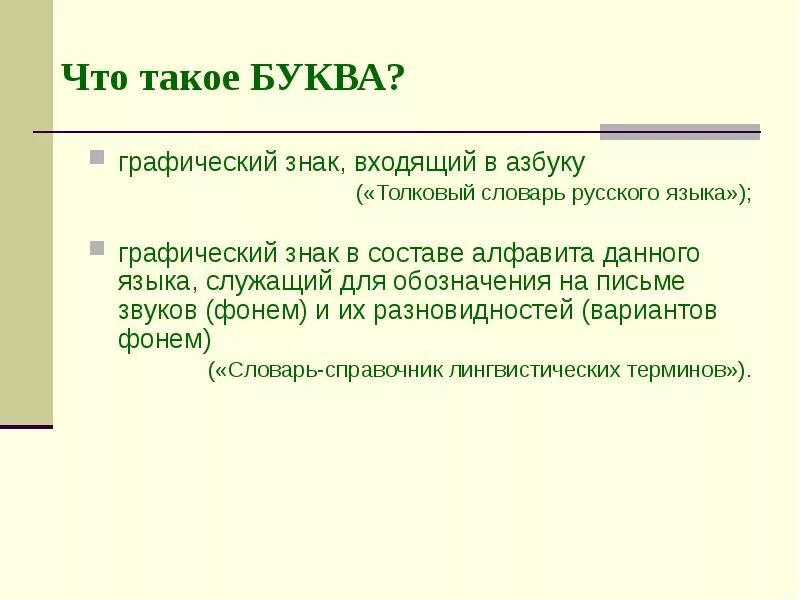 Что такое БУКВА?

графический знак, входящий в азбуку
(«Толковый словарь русского языка»);

графический знак в составе алфавита данного языка, служащий для обозначения на письме звуков (фонем) и их разновидностей (вариантов фонем)
(«Словарь-справочник лингвистических терминов»).